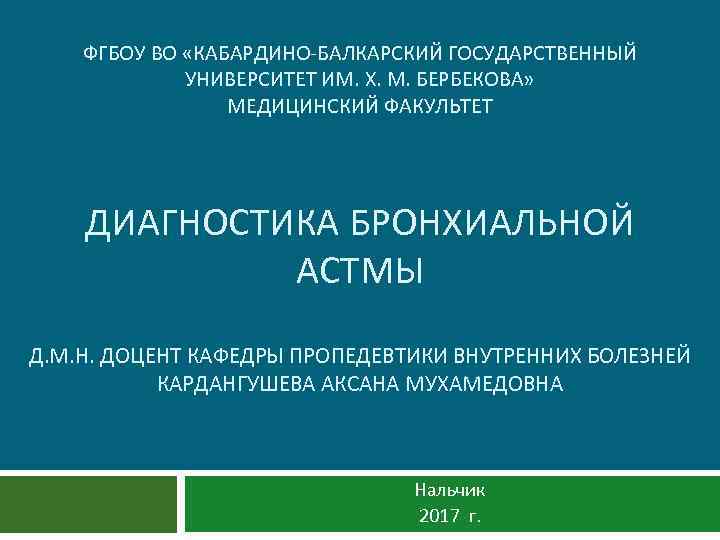 ФГБОУ ВО «КАБАРДИНО-БАЛКАРСКИЙ ГОСУДАРСТВЕННЫЙ УНИВЕРСИТЕТ ИМ. Х. М. БЕРБЕКОВА»
МЕДИЦИНСКИЙ ФАКУЛЬТЕТ

ДИАГНОСТИКА БРОНХИАЛЬНОЙ АСТМЫ

Д.М.Н. ДОЦЕНТ КАФЕДРЫ ПРОПЕДЕВТИКИ ВНУТРЕННИХ БОЛЕЗНЕЙ
КАРДАНГУШЕВА АКСАНА МУХАМЕДОВНА

Нальчик
2017 г.